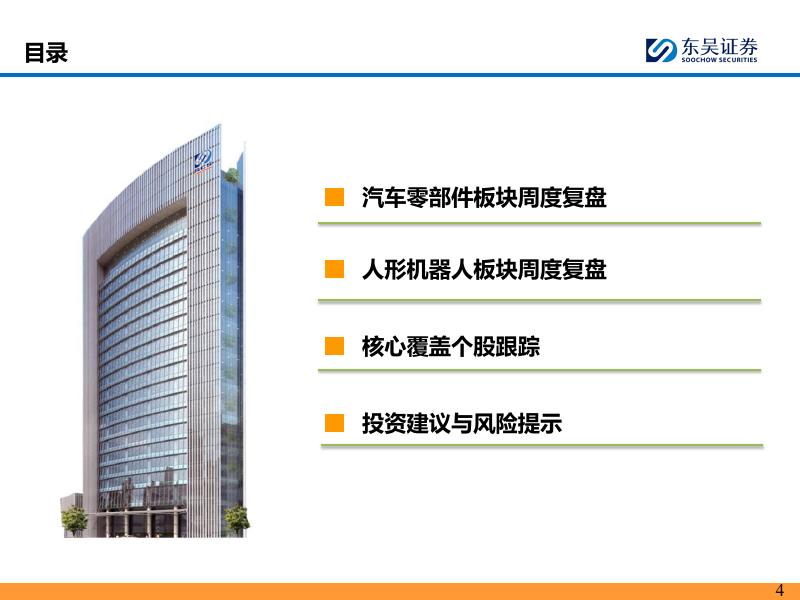 目录

东吴证券
SOOCHOW SECURITIES

汽车零部件板块周度复盘

人形机器人板块周度复盘

核心覆盖个股跟踪

投资建议与风险提示

4